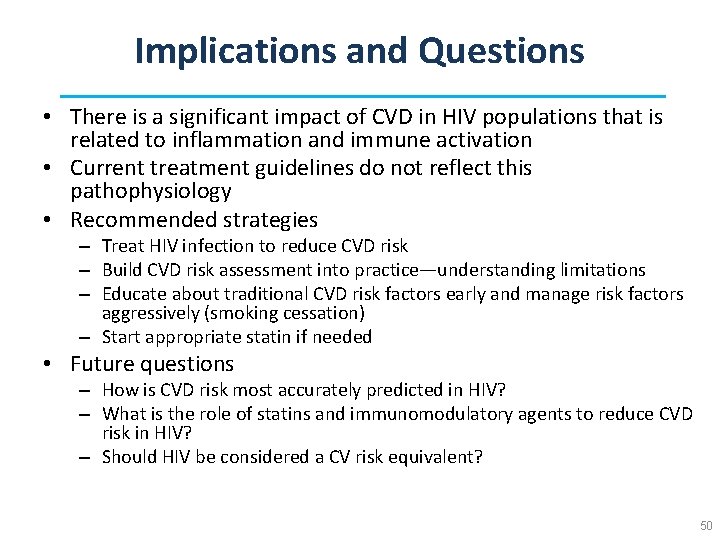 Implications and Questions

• There is a significant impact of CVD in HIV populations that is related to inflammation and immune activation
• Current treatment guidelines do not reflect this pathophysiology
• Recommended strategies
– Treat HIV infection to reduce CVD risk
– Build CVD risk assessment into practice—understanding limitations
– Educate about traditional CVD risk factors early and manage risk factors aggressively (smoking cessation)
– Start appropriate statin if needed
• Future questions
– How is CVD risk most accurately predicted in HIV?
– What is the role of statins and immunomodulatory agents to reduce CVD risk in HIV?
– Should HIV be considered a CV risk equivalent?

50